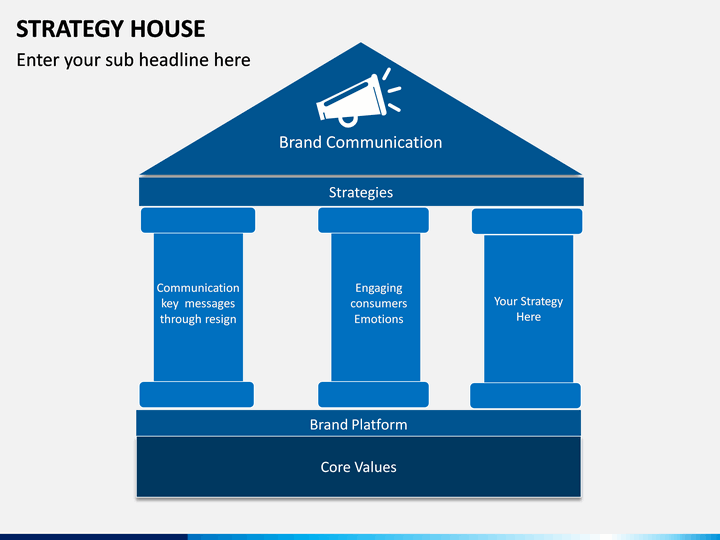 STRATEGY HOUSE

Enter your sub headline here

Brand Communication

Strategies

Communication key messages through resign

Engaging consumers Emotions

Your Strategy Here

Brand Platform

Core Values